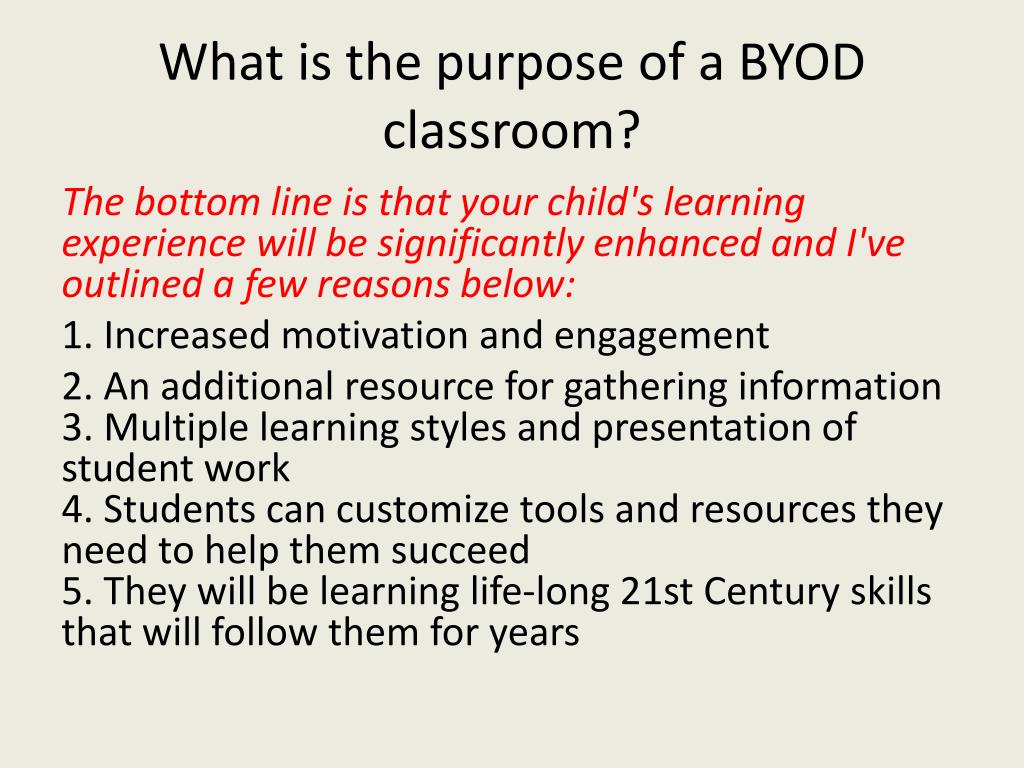 What is the purpose of a BYOD classroom?

The bottom line is that your child's learning experience will be significantly enhanced and I've outlined a few reasons below:

1. Increased motivation and engagement

2. An additional resource for gathering information
3. Multiple learning styles and presentation of student work
4. Students can customize tools and resources they need to help them succeed
5. They will be learning life-long 21st Century skills that will follow them for years